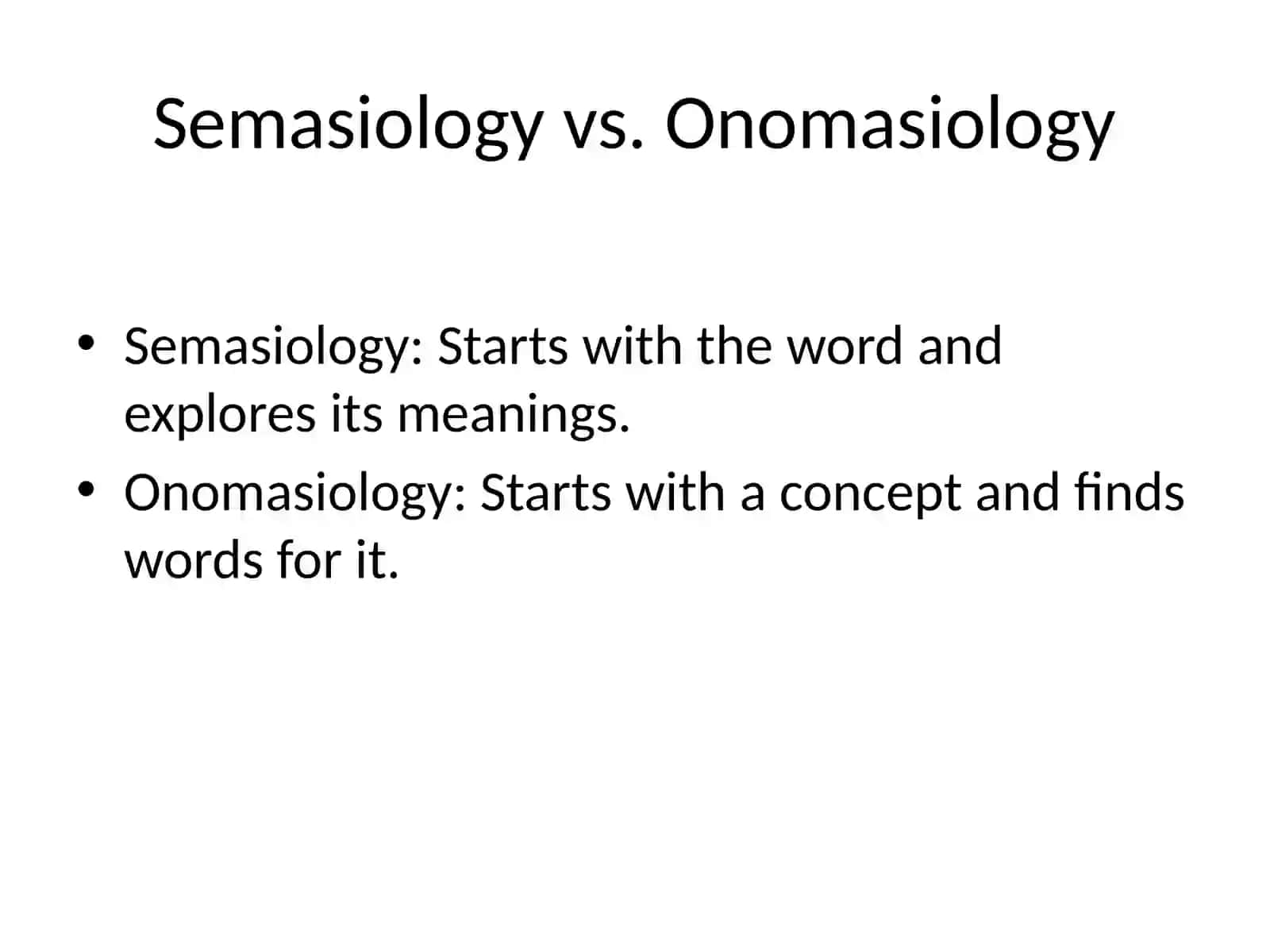 Semasiology vs. Onomasiology

• Semasiology: Starts with the word and explores its meanings.
• Onomasiology: Starts with a concept and finds words for it.